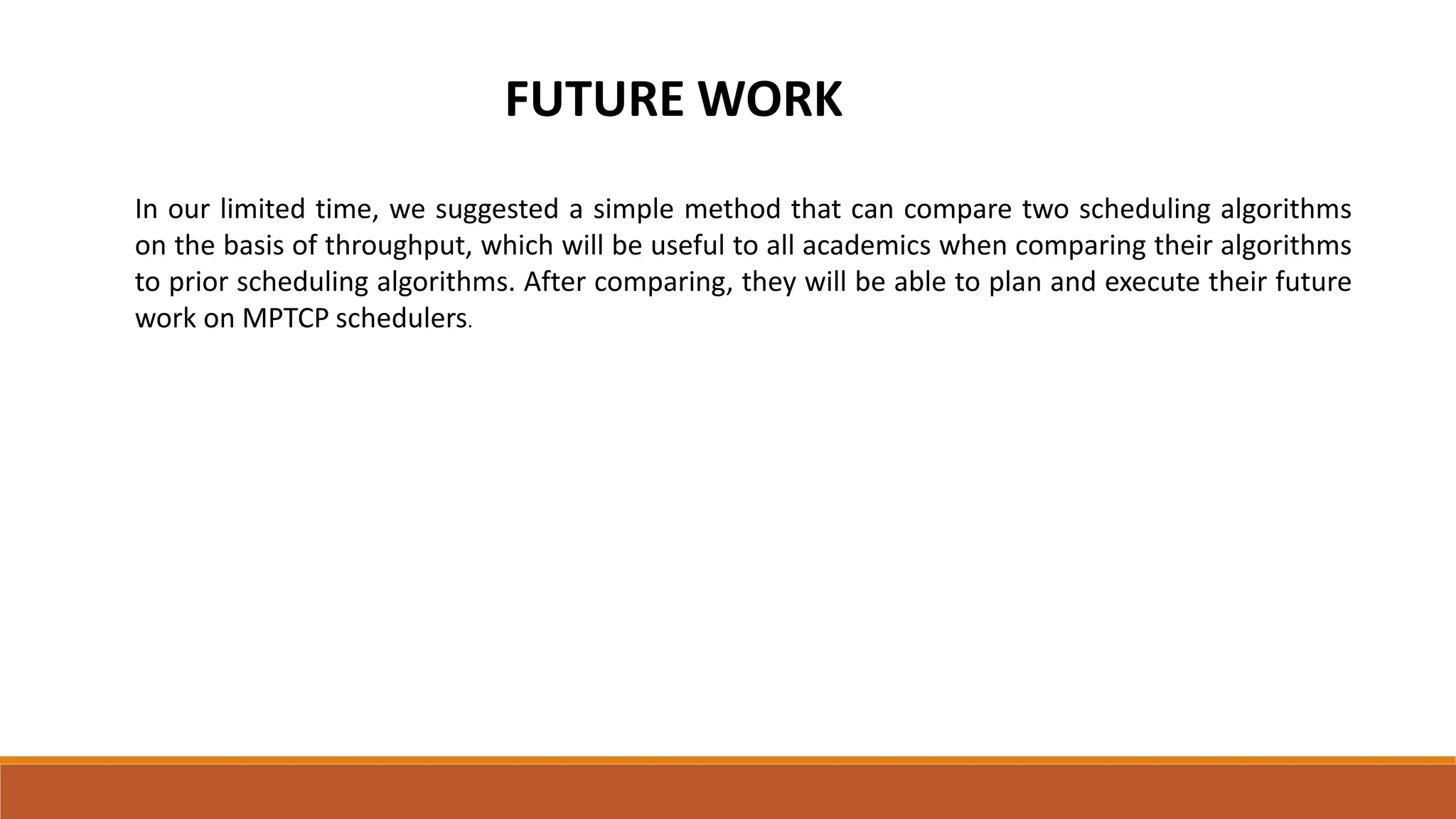 FUTURE WORK

In our limited time, we suggested a simple method that can compare two scheduling algorithms on the basis of throughput, which will be useful to all academics when comparing their algorithms to prior scheduling algorithms. After comparing, they will be able to plan and execute their future work on MPTCP schedulers.